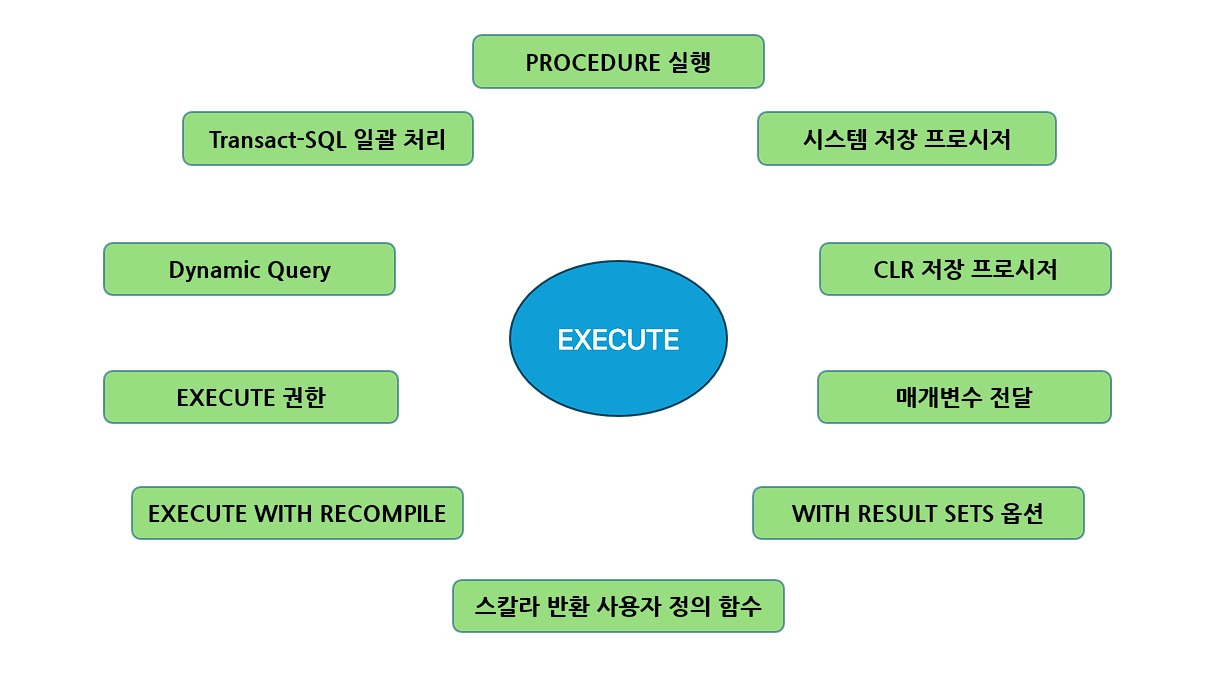 PROCEDURE 실행

Transact-SQL 일괄 처리

시스템 저장 프로시저

Dynamic Query

CLR 저장 프로시저

EXECUTE

EXECUTE 권한

매개변수 전달

EXECUTE WITH RECOMPILE

WITH RESULT SETS 옵션

스칼라 반환 사용자 정의 함수